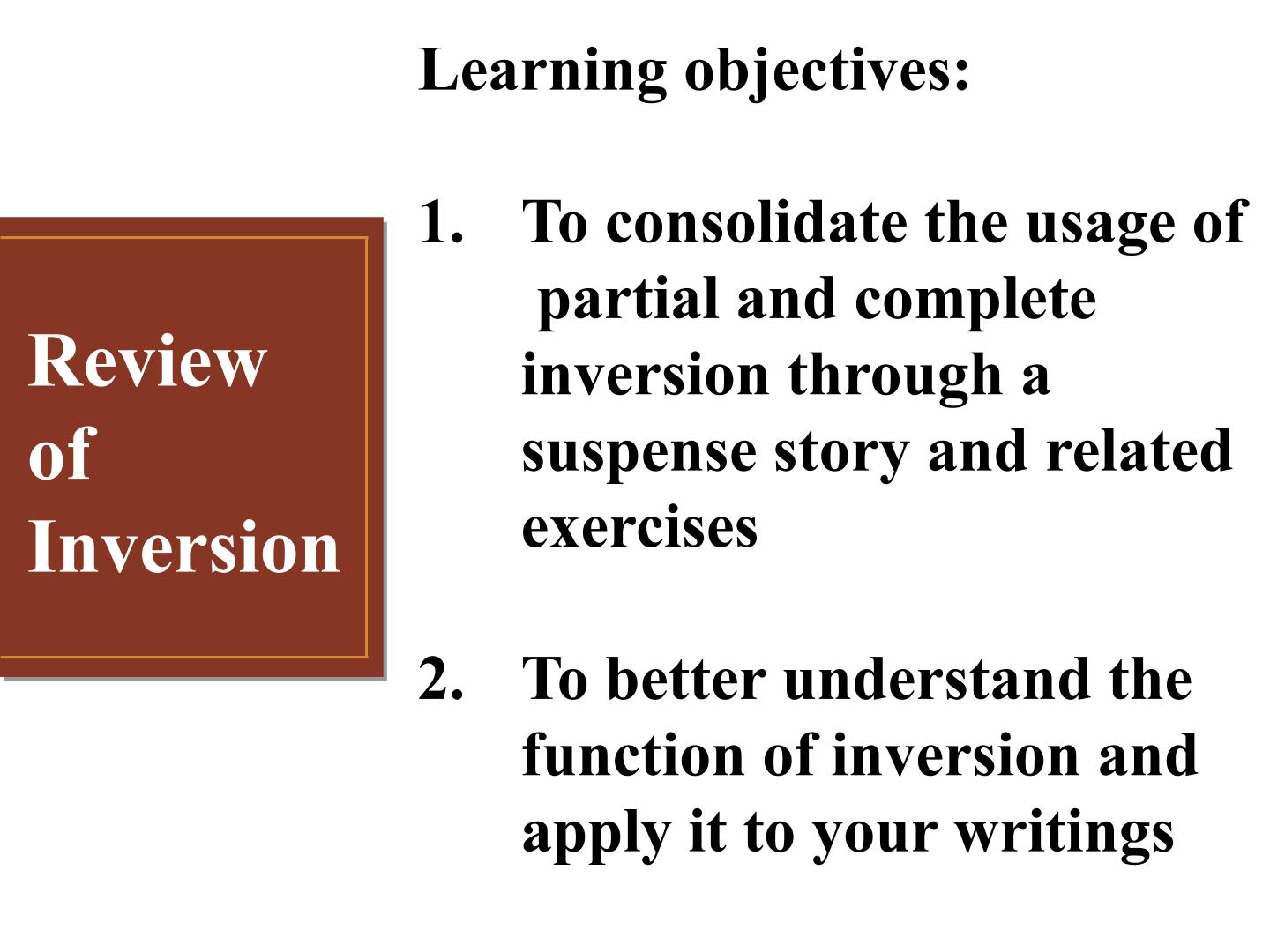 Learning objectives:

Review of Inversion

1. To consolidate the usage of partial and complete inversion through a suspense story and related exercises

2. To better understand the function of inversion and apply it to your writings